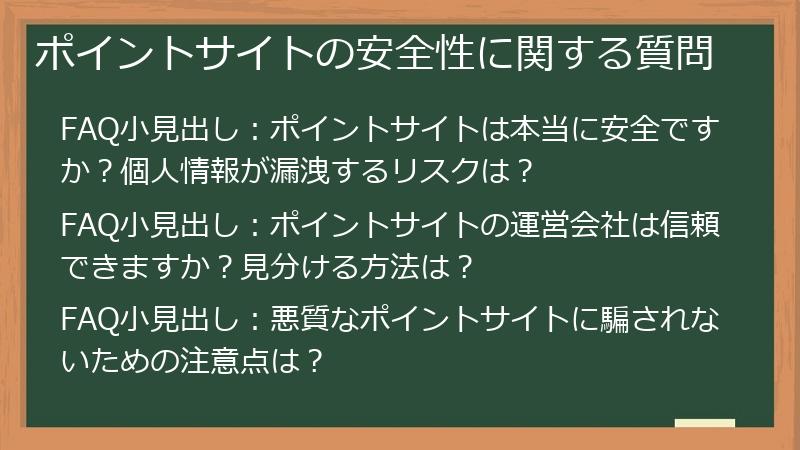 ポイントサイトの安全性に関する質問

FAQ小見出し：ポイントサイトは本当に安全ですか？個人情報が漏洩するリスクは？

FAQ小見出し：ポイントサイトの運営会社は信頼できますか？見分ける方法は？

FAQ小見出し：悪質なポイントサイトに騙されないための注意点は？